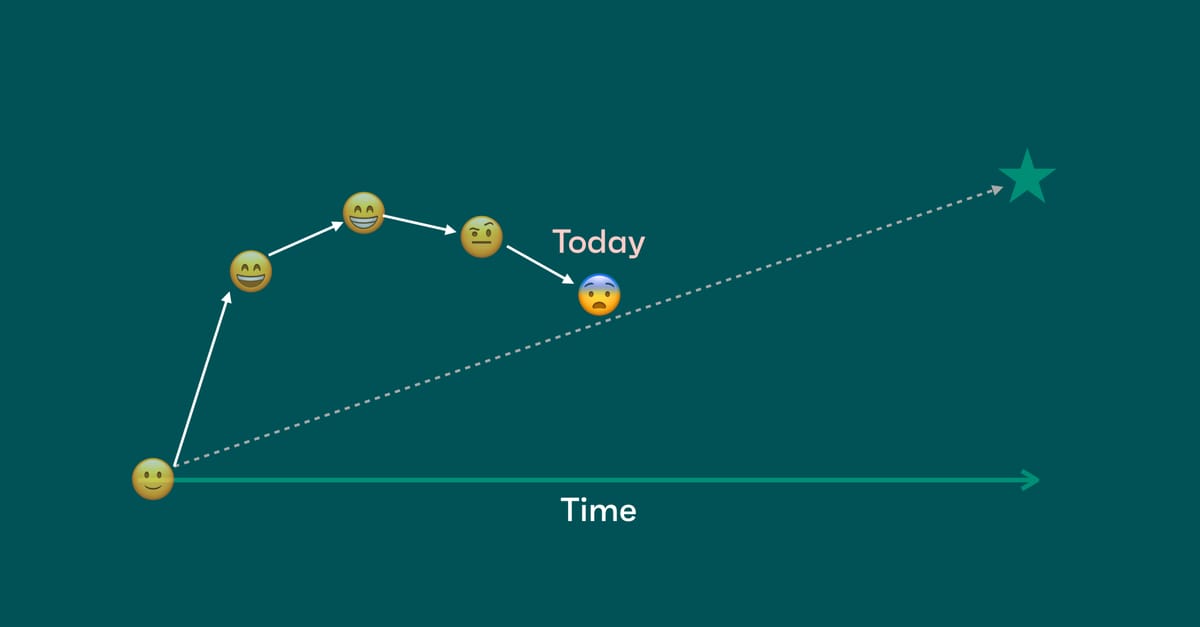 Today

Time